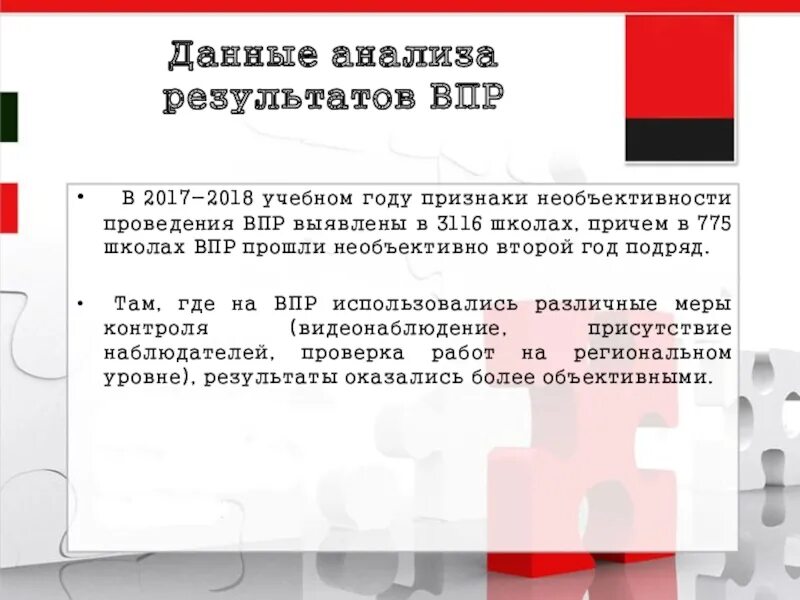 Данные анализа результатов ВПР

• В 2017-2018 учебном году признаки необъективности проведения ВПР выявлены в 3116 школах, причем в 775 школах ВПР прошли необъективно второй год подряд.

• Там, где на ВПР использовались различные меры контроля (видеонаблюдение, присутствие наблюдателей, проверка работ на региональном уровне), результаты оказались более объективными.